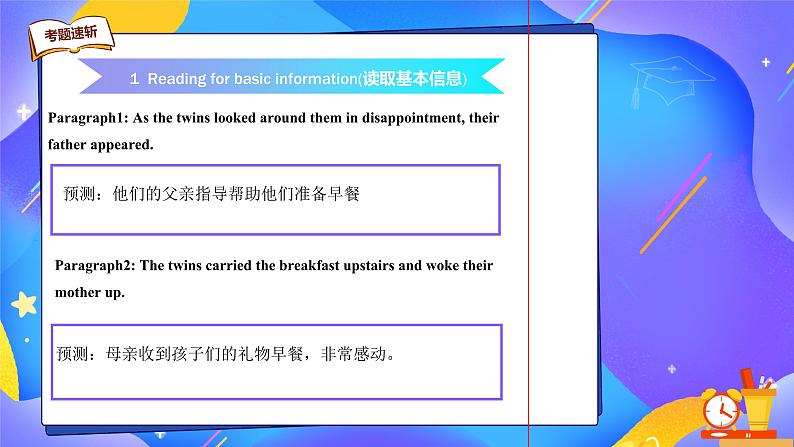 考题速斩

1 Reading for basic information(读取基本信息)

Paragraph1: As the twins looked around them in disappointment, their father appeared.

预测：他们的父亲指导帮助他们准备早餐

Paragraph2: The twins carried the breakfast upstairs and woke their mother up.

预测：母亲收到孩子们的礼物早餐，非常感动。